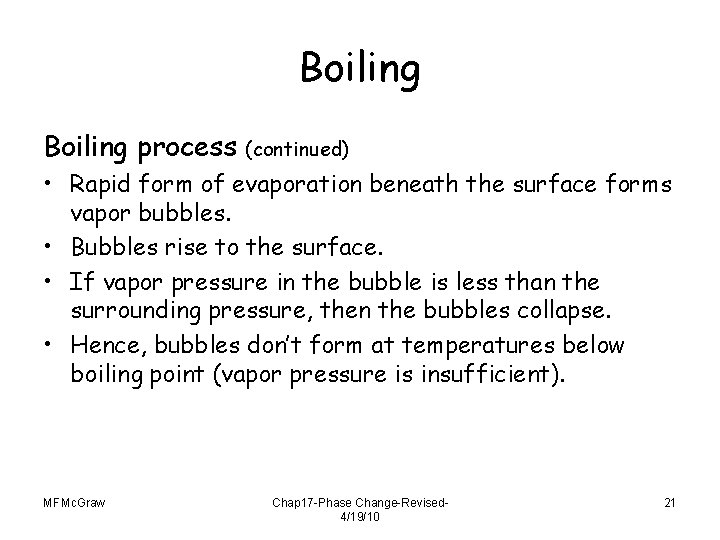 Boiling

Boiling process (continued)

• Rapid form of evaporation beneath the surface forms vapor bubbles.
• Bubbles rise to the surface.
• If vapor pressure in the bubble is less than the surrounding pressure, then the bubbles collapse.
• Hence, bubbles don't form at temperatures below boiling point (vapor pressure is insufficient).

MFMcGraw

Chap17-Phase Change-Revised-4/19/10

21